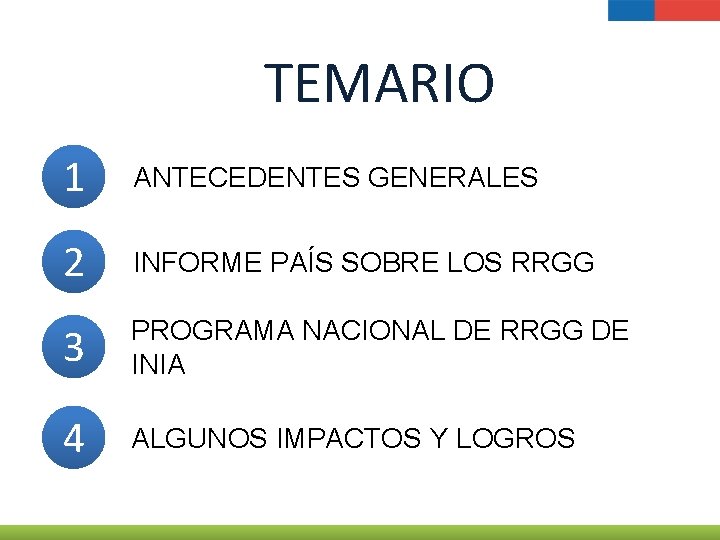 TEMARIO

1 ANTECEDENTES GENERALES

2 INFORME PAÍS SOBRE LOS RRGG

3 PROGRAMA NACIONAL DE RRGG DE INIA

4 ALGUNOS IMPACTOS Y LOGROS